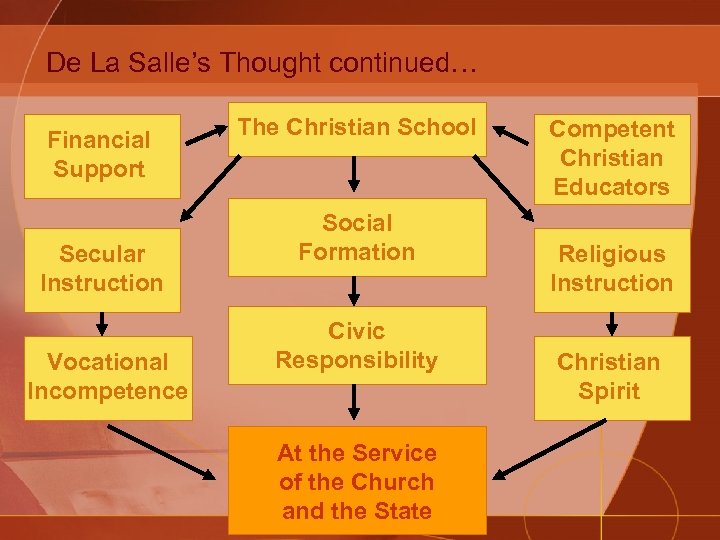 De La Salle's Thought continued…

Financial Support

The Christian School

Competent Christian Educators

Secular Instruction

Social Formation

Religious Instruction

Vocational Incompetence

Civic Responsibility

Christian Spirit

At the Service of the Church and the State